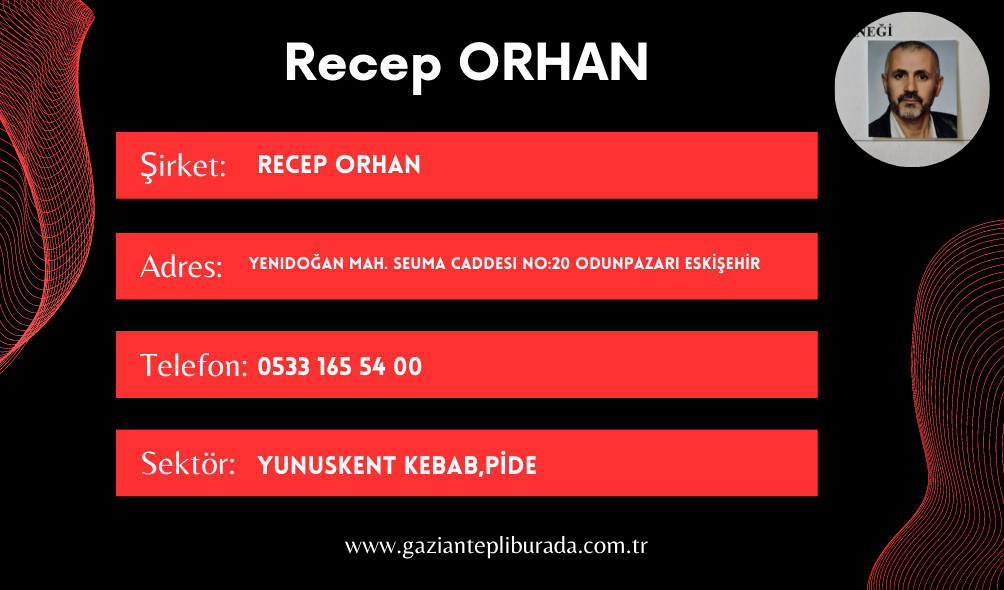 Recep ORHAN

NEĞİ

Şirket: RECEP ORHAN

Adres: YENIDOĞAN MAH. SEUMA CADDESI NO:20 ODUNPAZARI ESKİŞEHİR

Telefon: 0533 165 54 00

Sektör: YUNUSKENT KEBAB,PİDE

www.gaziantepliburada.com.tr